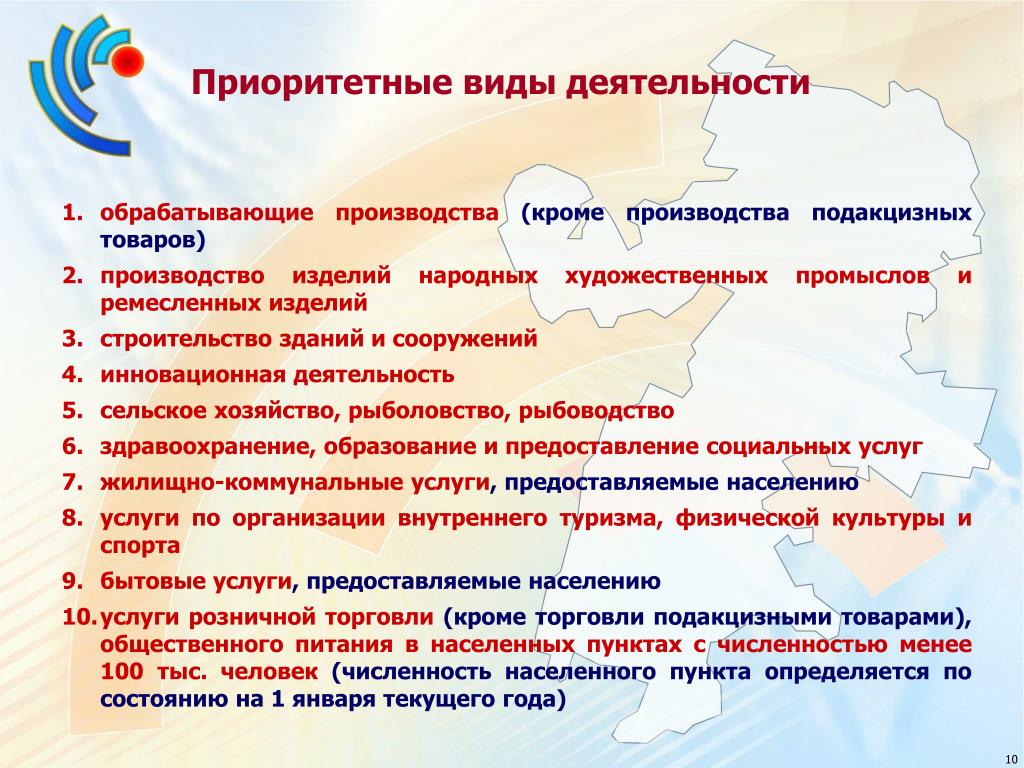 Приоритетные виды деятельности

1. обрабатывающие производства (кроме производства подакцизных товаров)
2. производство изделий народных художественных промыслов и ремесленных изделий
3. строительство зданий и сооружений
4. инновационная деятельность
5. сельское хозяйство, рыболовство, рыбоводство
6. здравоохранение, образование и предоставление социальных услуг
7. жилищно-коммунальные услуги, предоставляемые населению
8. услуги по организации внутреннего туризма, физической культуры и спорта
9. бытовые услуги, предоставляемые населению
10. услуги розничной торговли (кроме торговли подакцизными товарами), общественного питания в населенных пунктах с численностью менее 100 тыс. человек (численность населенного пункта определяется по состоянию на 1 января текущего года)

10